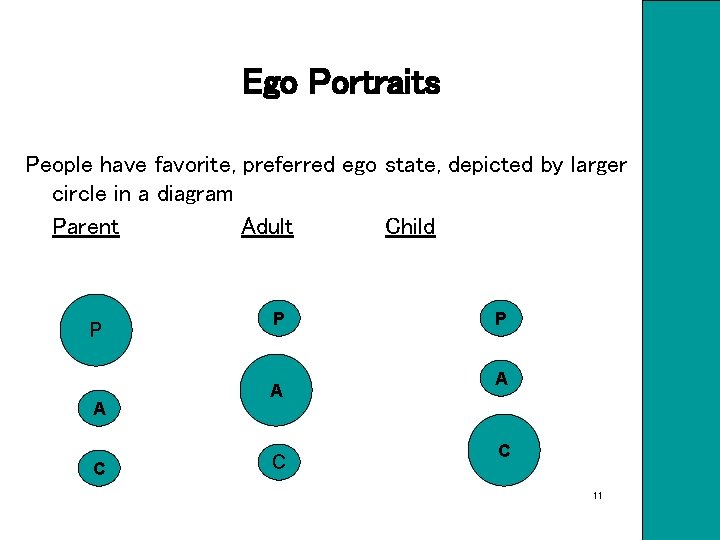 Ego Portraits

People have favorite, preferred ego state, depicted by larger circle in a diagram

Parent Adult Child

P
A
C

P
A
C

P
A
C

11